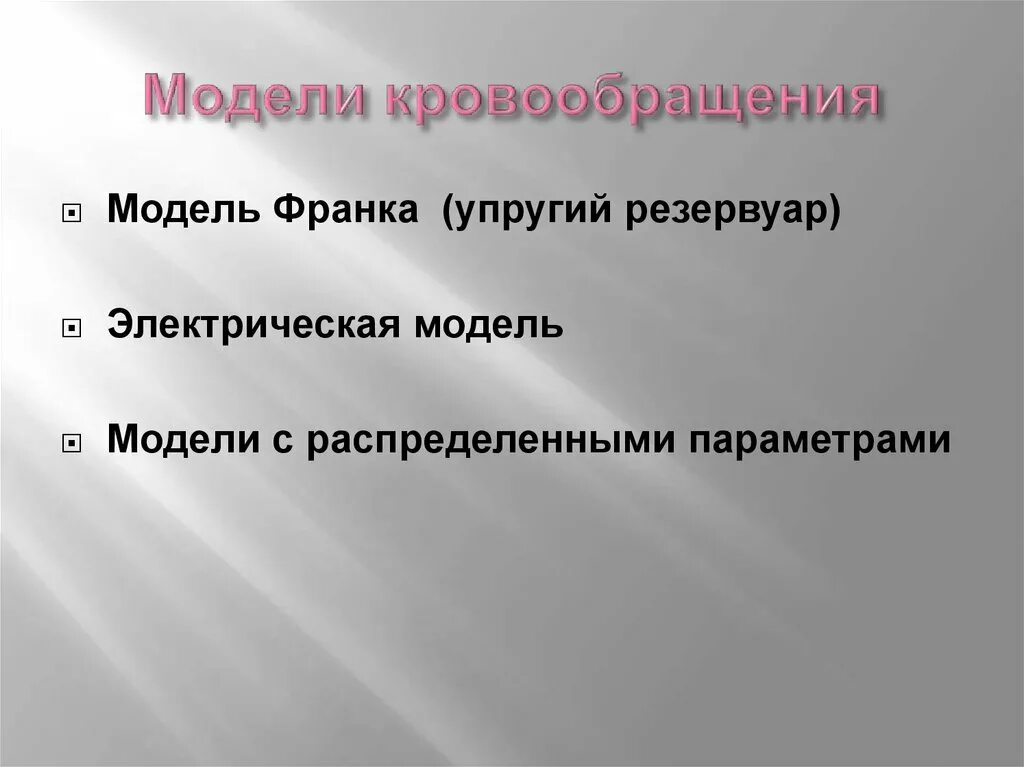 Модели кровообращения

Модель Франка (упругий резервуар)

Электрическая модель

Модели с распределенными параметрами